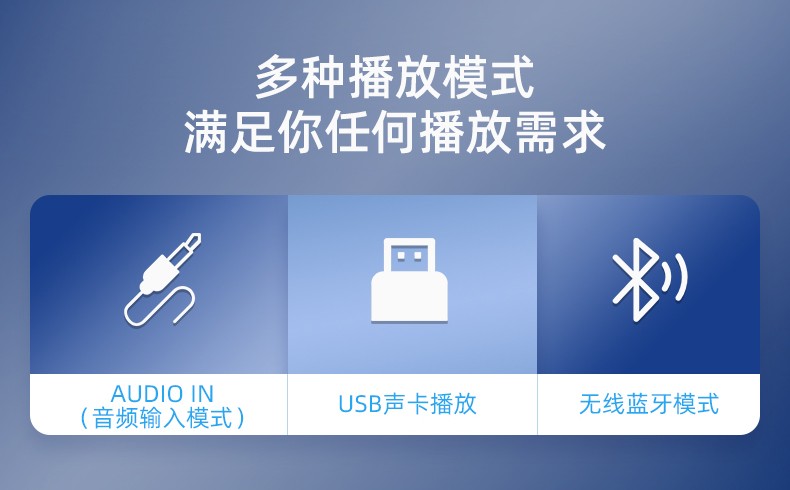 多种播放模式
满足你任何播放需求

AUDIO IN
（音频输入模式）

USB声卡播放

无线蓝牙模式